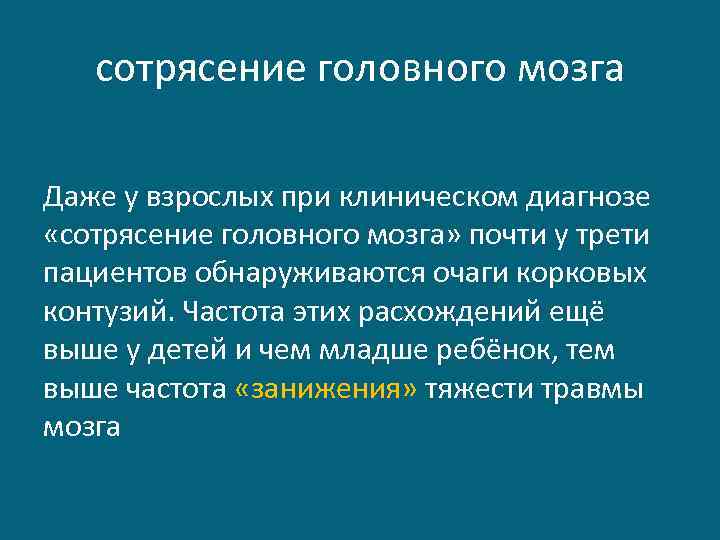 сотрясение головного мозга

Даже у взрослых при клиническом диагнозе «сотрясение головного мозга» почти у трети пациентов обнаруживаются очаги корковых контузий. Частота этих расхождений ещё выше у детей и чем младше ребёнок, тем выше частота «занижения» тяжести травмы мозга